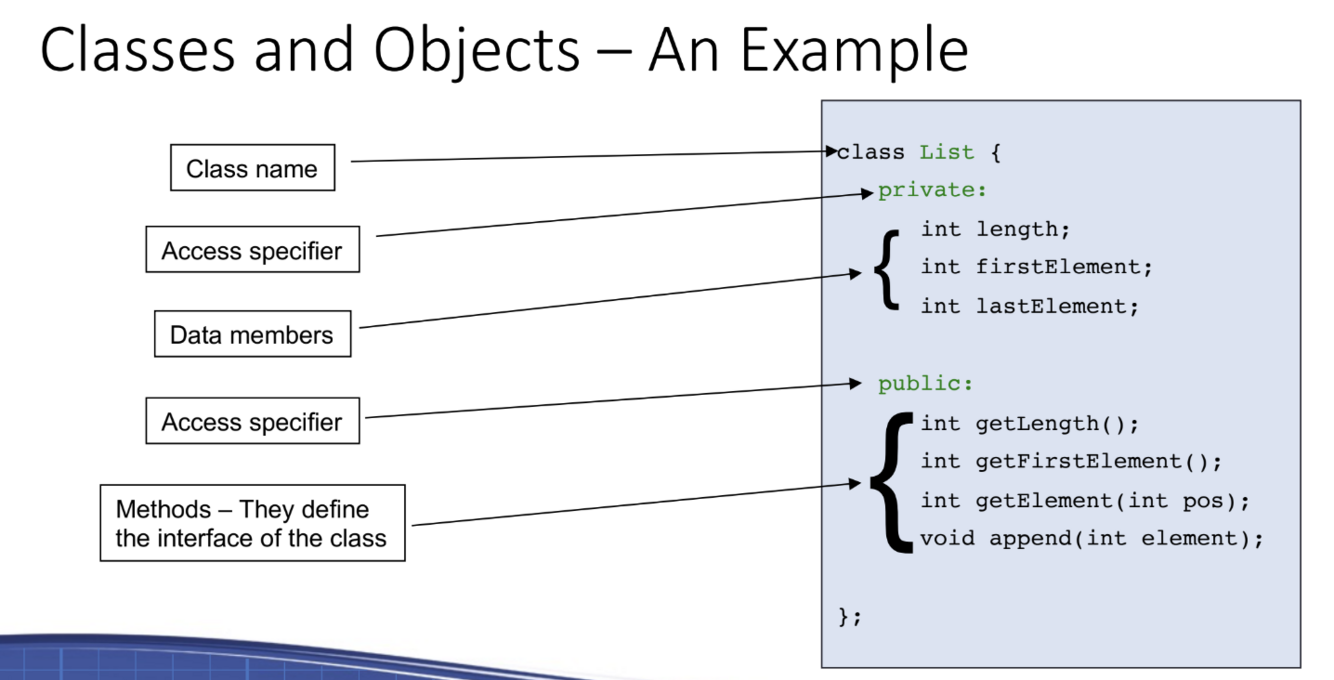 Classes and Objects – An Example

Class name

Access specifier

Data members

Access specifier

Methods – They define the interface of the class

class List {
private:
int length;
int firstElement;
int lastElement;

public:
int getLength();
int getFirstElement();
int getElement(int pos);
void append(int element);

};